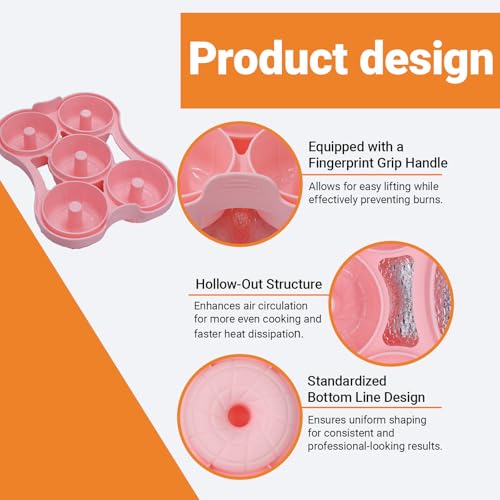 Product design

Equipped with a Fingerprint Grip Handle

Allows for easy lifting while effectively preventing burns.

Hollow-Out Structure

Enhances air circulation for more even cooking and faster heat dissipation.

Standardized Bottom Line Design

Ensures uniform shaping for consistent and professional-looking results.